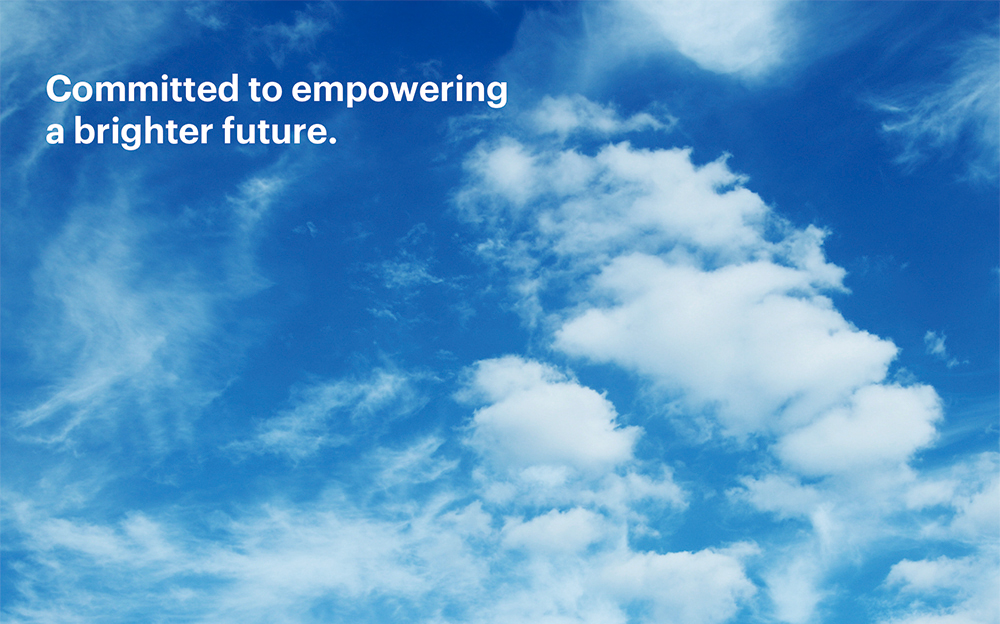 Committed to empowering a brighter future.